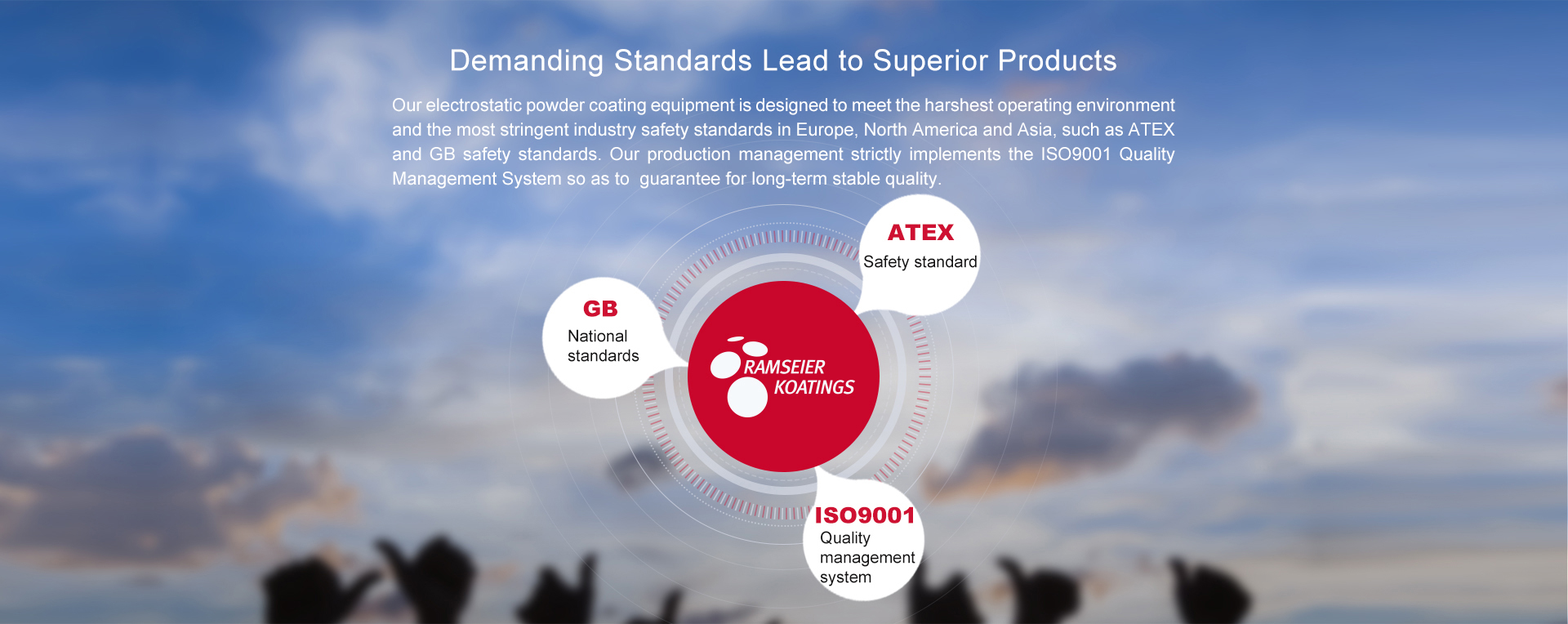 Demanding Standards Lead to Superior Products

Our electrostatic powder coating equipment is designed to meet the harshest operating environment and the most stringent industry safety standards in Europe, North America and Asia, such as ATEX and GB safety standards. Our production management strictly implements the ISO9001 Quality Management System so as to  guarantee for long-term stable quality.

ATEX
Safety standard

GB
National standards

RAMSEIER KOATINGS

ISO9001
Quality management system